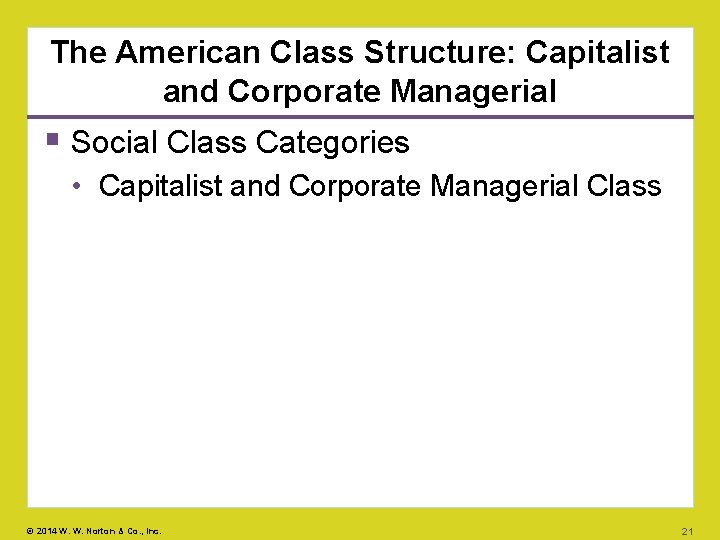 The American Class Structure: Capitalist and Corporate Managerial

• Social Class Categories

• Capitalist and Corporate Managerial Class

© 2014 W. W. Norton & Co., Inc.

21